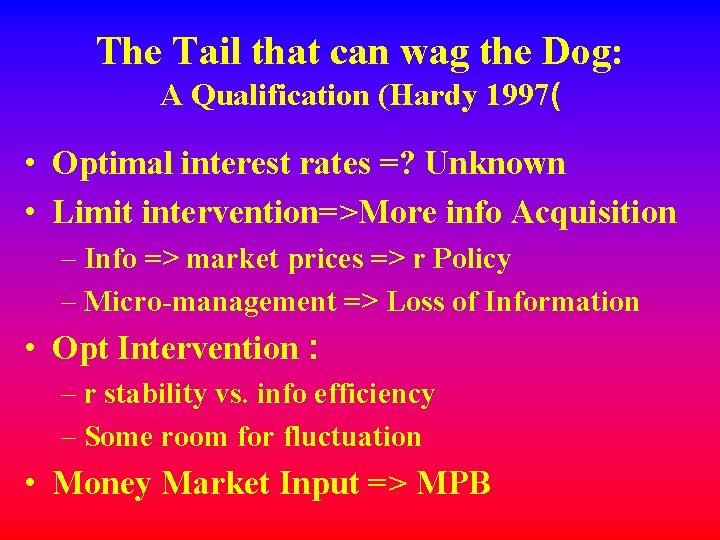 The Tail that can wag the Dog:
A Qualification (Hardy 1997(

• Optimal interest rates =? Unknown
• Limit intervention=>More info Acquisition
– Info => market prices => r Policy
– Micro-management => Loss of Information
• Opt Intervention :
– r stability vs. info efficiency
– Some room for fluctuation
• Money Market Input => MPB